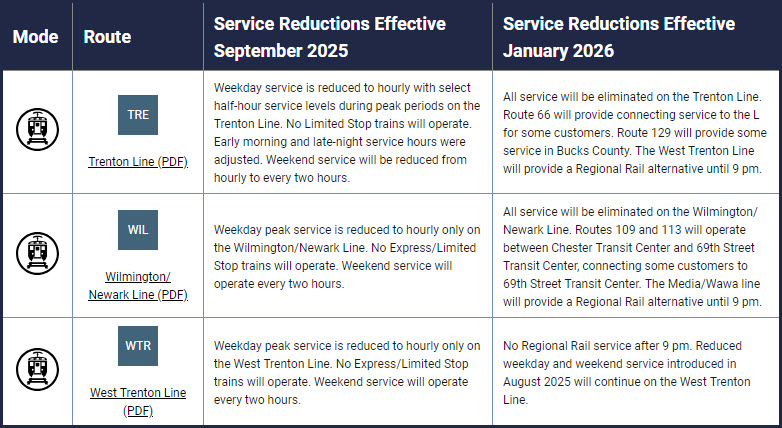 | Mode | Route | Service Reductions Effective September 2025 | Service Reductions Effective January 2026 |
|---|---|---|---|
| | TRE Trenton Line (PDF) | Weekday service is reduced to hourly with select half-hour service levels during peak periods on the Trenton Line. No Limited Stop trains will operate. Early morning and late-night service hours were adjusted. Weekend service will be reduced from hourly to every two hours. | All service will be eliminated on the Trenton Line. Route 66 will provide connecting service to the L for some customers. Route 129 will provide some service in Bucks County. The West Trenton Line will provide a Regional Rail alternative until 9 pm. |
| | WIL Wilmington/ Newark Line (PDF) | Weekday peak service is reduced to hourly only on the Wilmington/Newark Line. No Express/Limited Stop trains will operate. Weekend service will operate every two hours. | All service will be eliminated on the Wilmington/ Newark Line. Routes 109 and 113 will operate between Chester Transit Center and 69th Street Transit Center, connecting some customers to 69th Street Transit Center. The Media/Wawa line will provide a Regional Rail alternative until 9 pm. |
| | WTR West Trenton Line (PDF) | Weekday peak service is reduced to hourly only on the West Trenton Line. No Express/Limited Stop trains will operate. Weekend service will operate every two hours. | No Regional Rail service after 9 pm. Reduced weekday and weekend service introduced in August 2025 will continue on the West Trenton Line. |